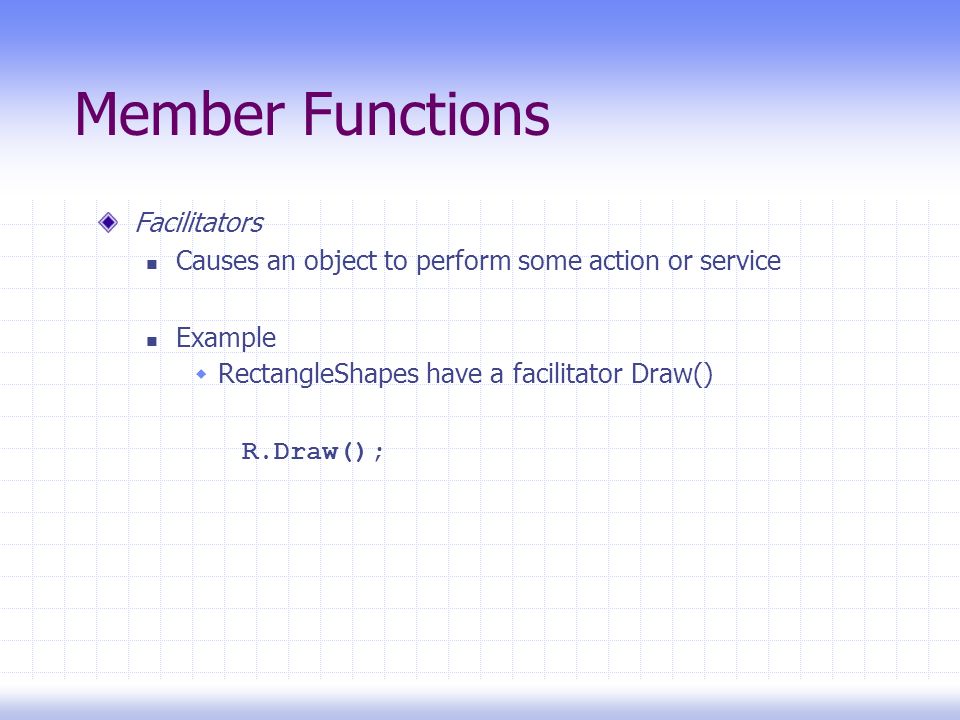 Member Functions

Facilitators

Causes an object to perform some action or service

Example

RectangleShapes have a facilitator Draw()

R.Draw();